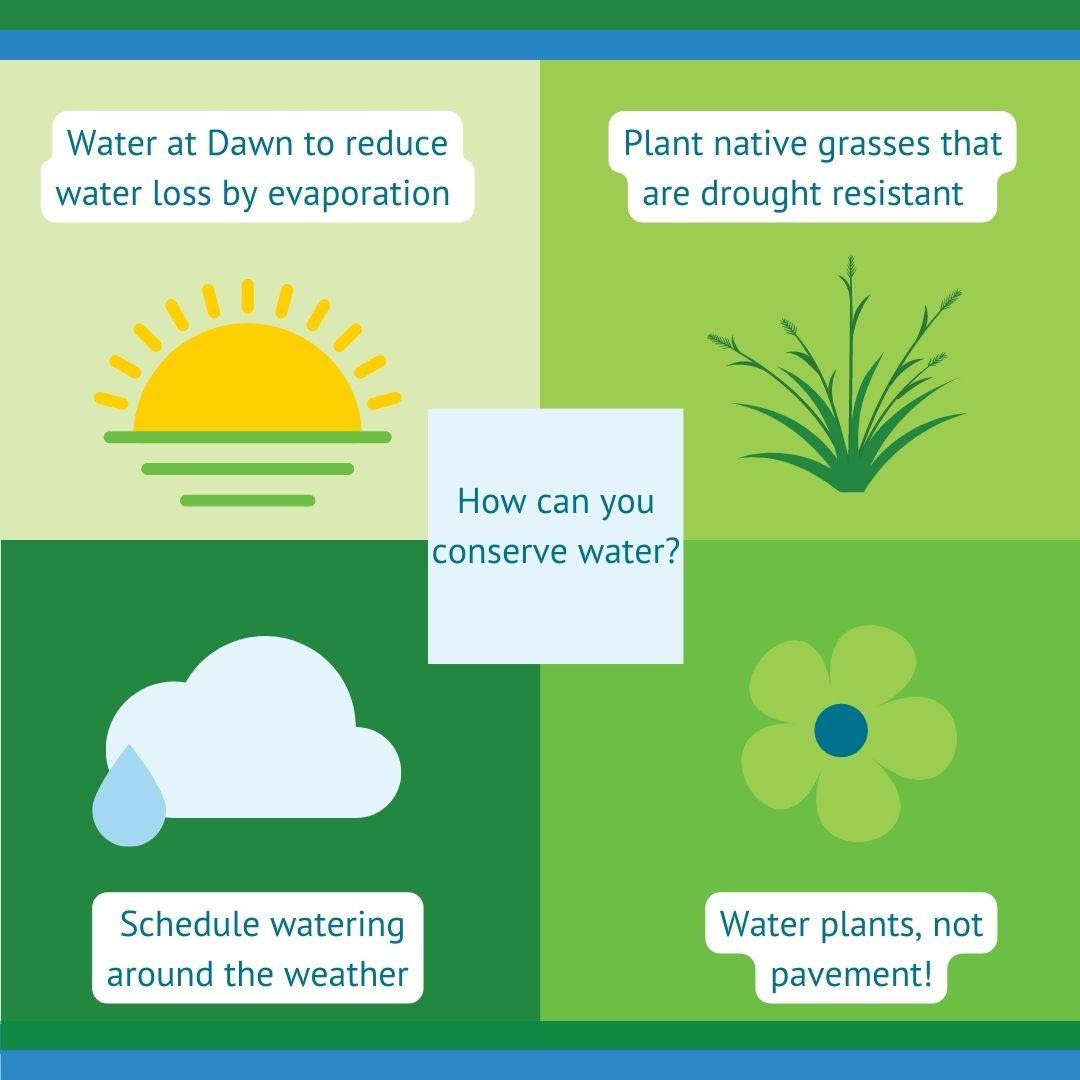 Water at Dawn to reduce water loss by evaporation

Plant native grasses that are drought resistant

How can you conserve water?

Schedule watering around the weather

Water plants, not pavement!